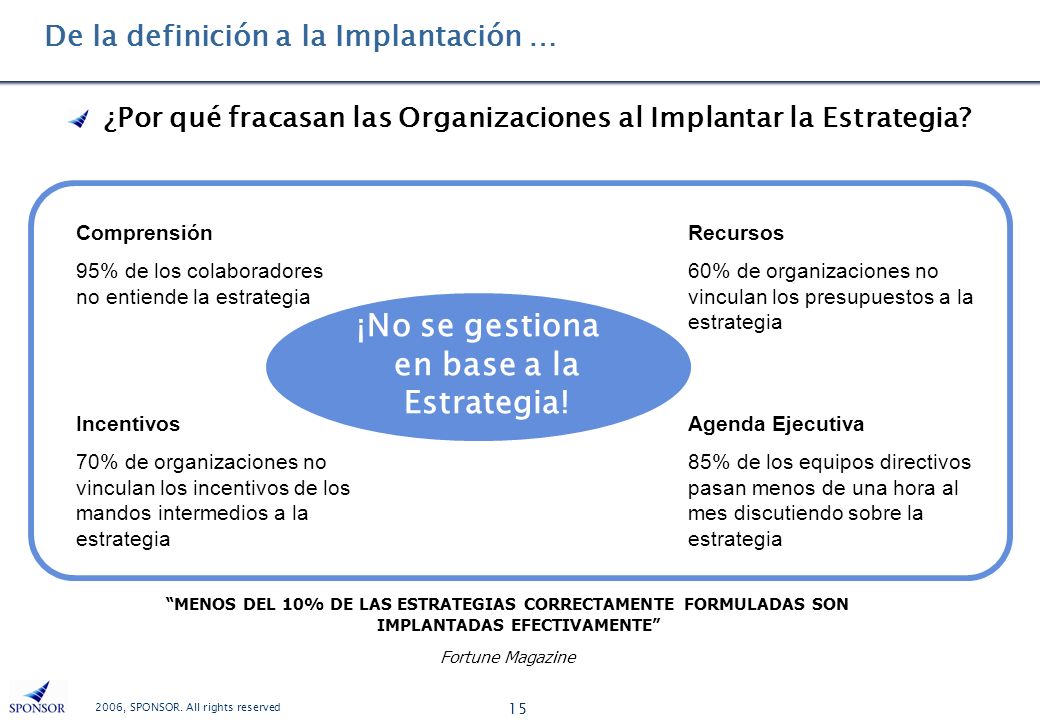 De la definición a la Implantación …

¿Por qué fracasan las Organizaciones al Implantar la Estrategia?

Comprensión

95% de los colaboradores no entiende la estrategia

Recursos

60% de organizaciones no vinculan los presupuestos a la estrategia

¡No se gestiona en base a la Estrategia!

Incentivos

70% de organizaciones no vinculan los incentivos de los mandos intermedios a la estrategia

Agenda Ejecutiva

85% de los equipos directivos pasan menos de una hora al mes discutiendo sobre la estrategia

“MENOS DEL 10% DE LAS ESTRATEGIAS CORRECTAMENTE FORMULADAS SON IMPLANTADAS EFECTIVAMENTE”

Fortune Magazine

SPONSOR

2006, SPONSOR. All rights reserved

15